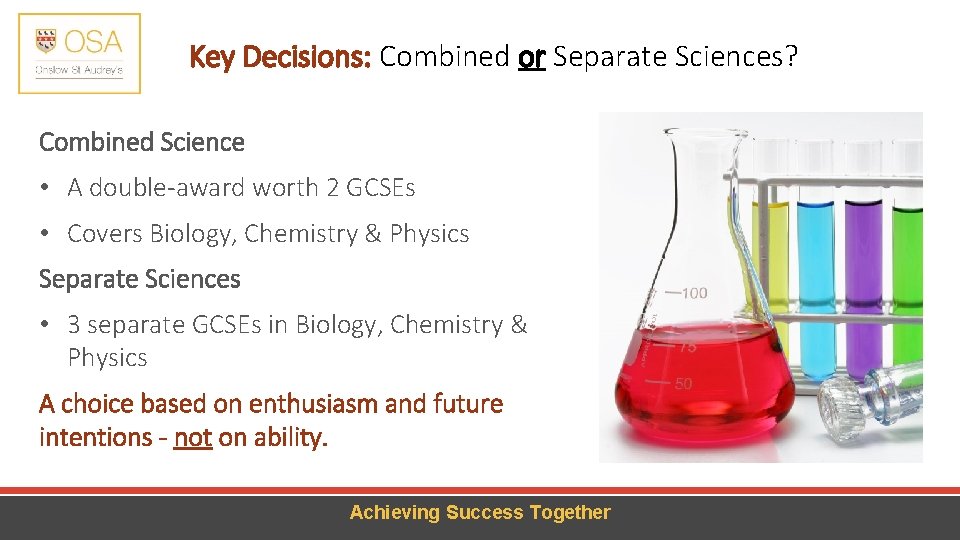 OSA
Onslow St Audrey's

Key Decisions: Combined or Separate Sciences?

Combined Science

• A double-award worth 2 GCSEs

• Covers Biology, Chemistry & Physics

Separate Sciences

• 3 separate GCSEs in Biology, Chemistry & Physics

A choice based on enthusiasm and future intentions - not on ability.

100
75
50

Achieving Success Together